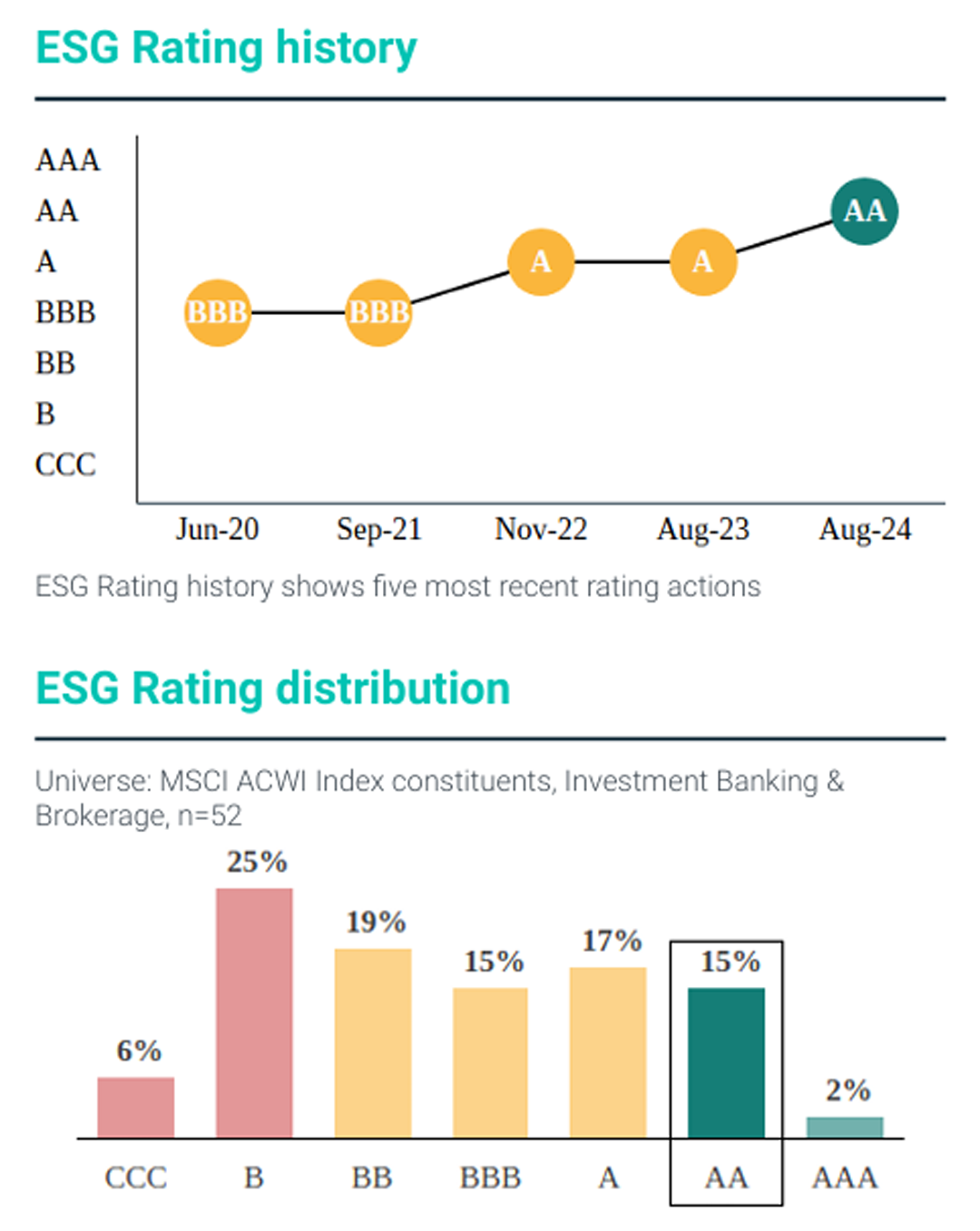 ESG Rating history

AAA
AA
A
BBB
BB
B
CCC

BBB BBB A A AA

Jun-20 Sep-21 Nov-22 Aug-23 Aug-24

ESG Rating history shows five most recent rating actions

ESG Rating distribution

Universe: MSCI ACWI Index constituents, Investment Banking & Brokerage, n=52

6% 25% 19% 15% 17% 15% 2%

CCC B BB BBB A AA AAA